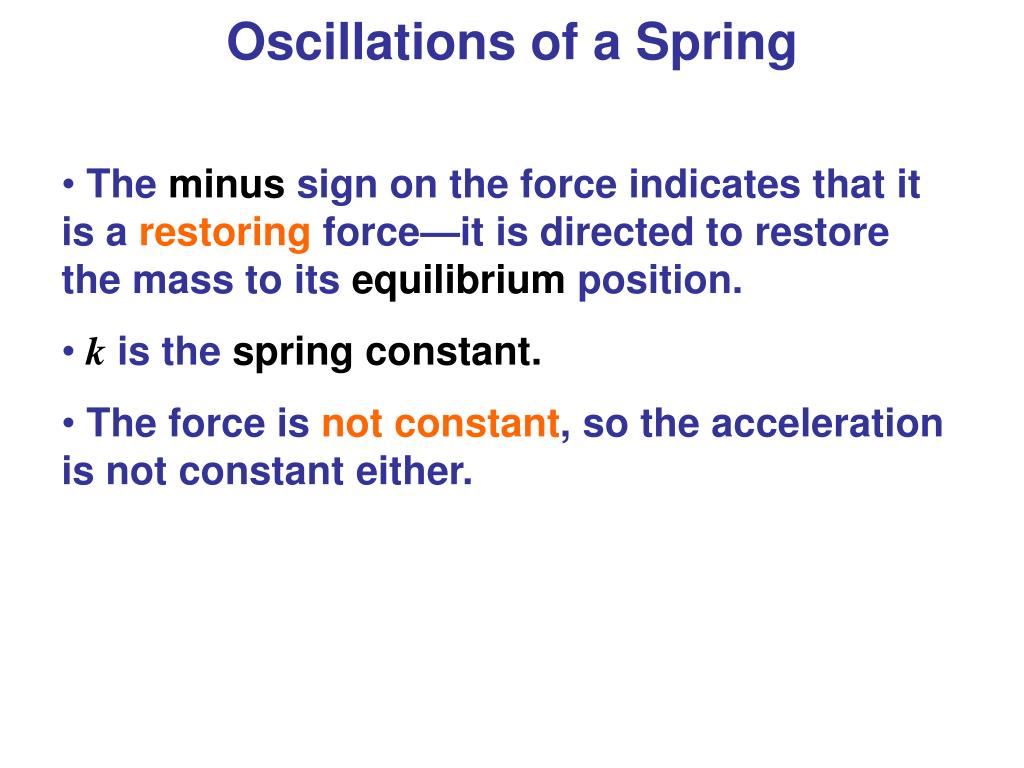 Oscillations of a Spring

• The minus sign on the force indicates that it is a restoring force—it is directed to restore the mass to its equilibrium position.

• $k$ is the spring constant.

• The force is not constant, so the acceleration is not constant either.